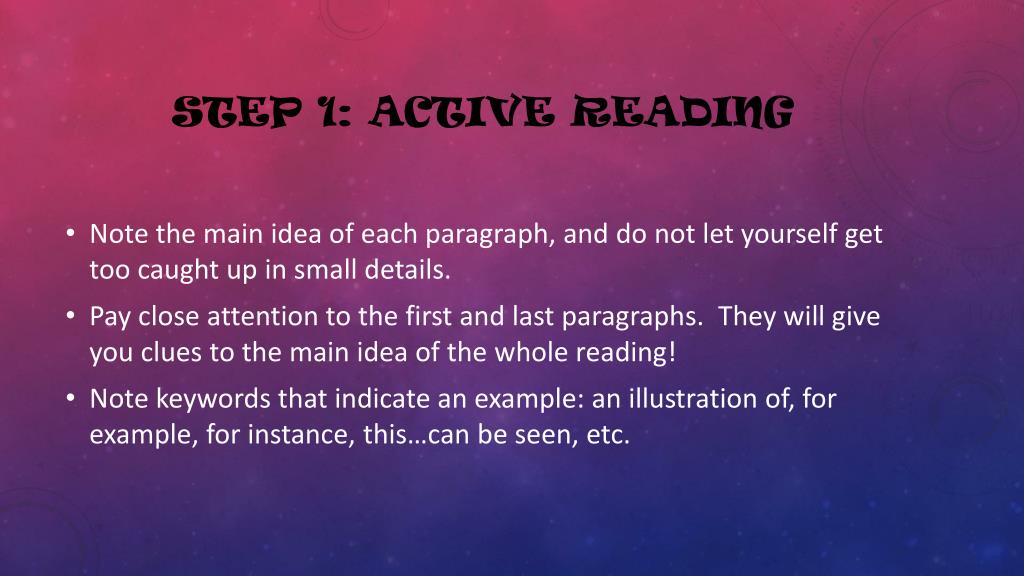 STEP 1: ACTIVE READING

• Note the main idea of each paragraph, and do not let yourself get too caught up in small details.

• Pay close attention to the first and last paragraphs. They will give you clues to the main idea of the whole reading!

• Note keywords that indicate an example: an illustration of, for example, for instance, this…can be seen, etc.